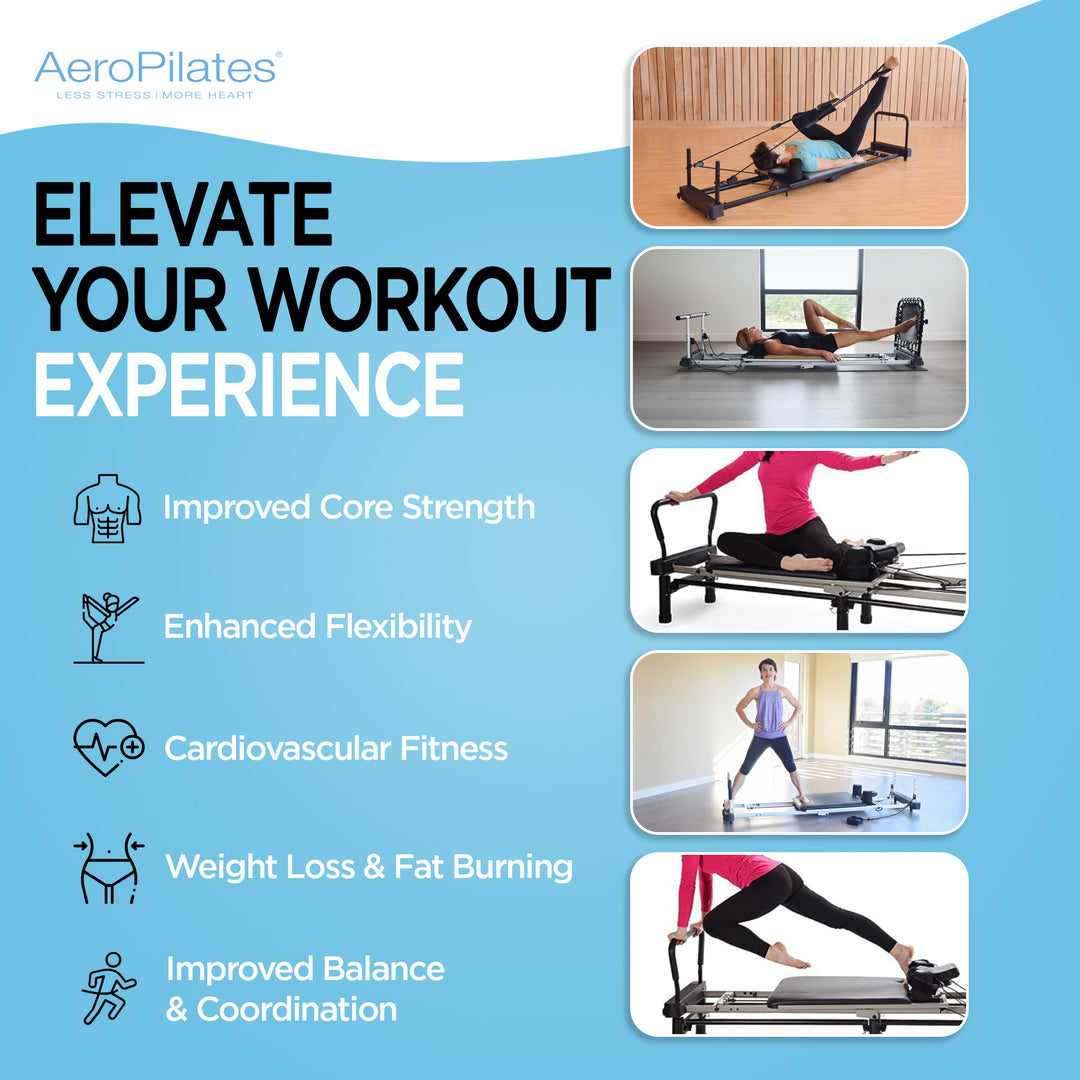 AeroPilates®
LESS STRESS | MORE HEART

ELEVATE YOUR WORKOUT EXPERIENCE

Improved Core Strength

Enhanced Flexibility

Cardiovascular Fitness

Weight Loss & Fat Burning

Improved Balance & Coordination